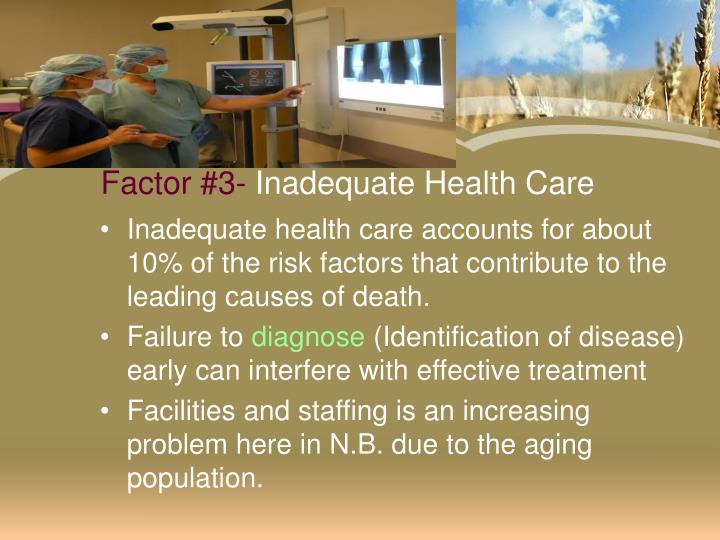 Factor #3- Inadequate Health Care

• Inadequate health care accounts for about 10% of the risk factors that contribute to the leading causes of death.

• Failure to diagnose (Identification of disease) early can interfere with effective treatment

• Facilities and staffing is an increasing problem here in N.B. due to the aging population.